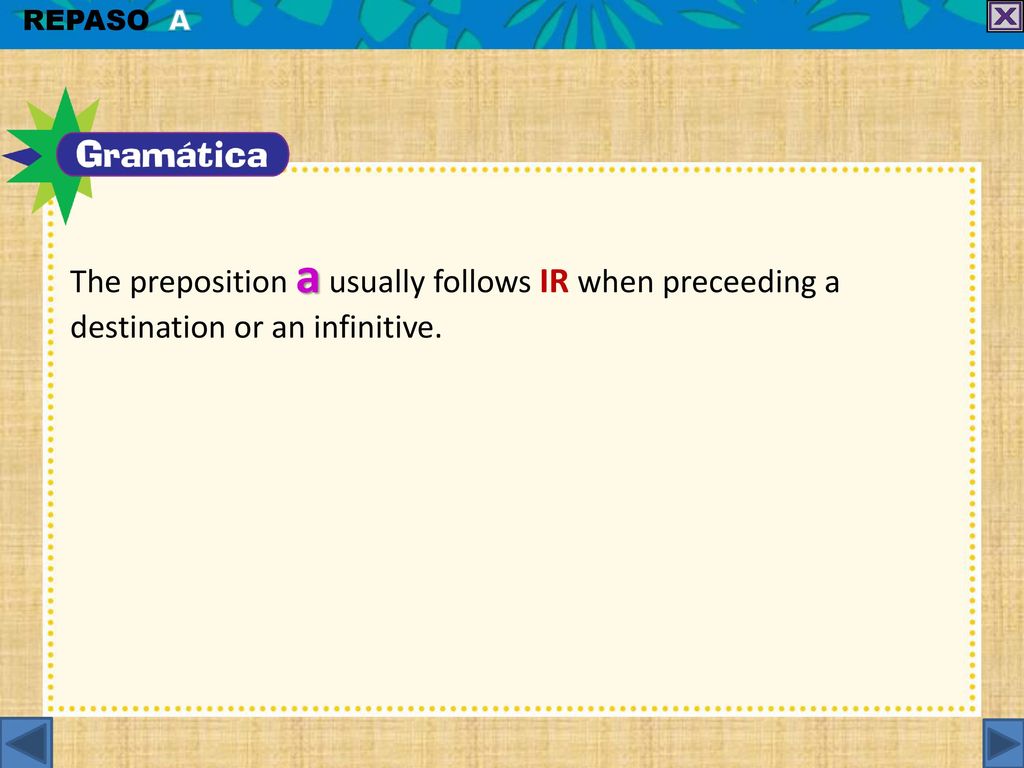 REPASO A

Gramática

The preposition a usually follows IR when preceeding a destination or an infinitive.